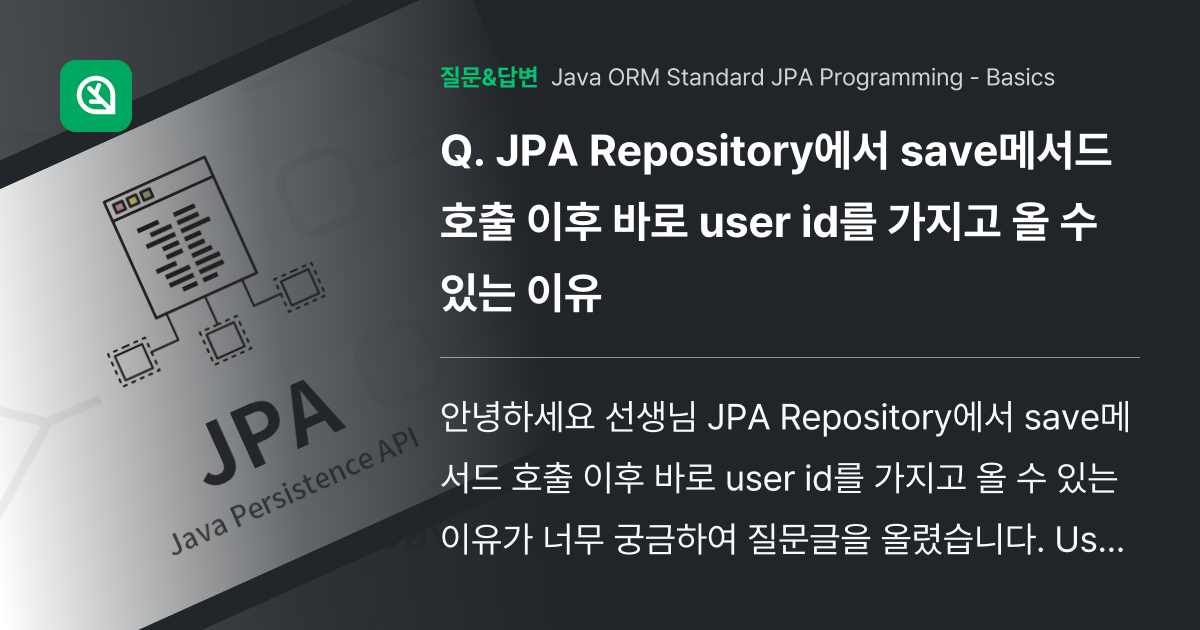 JPA

Java Persistence API

질문&답변 Java ORM Standard JPA Programming - Basics

Q. JPA Repository에서 save메서드 호출 이후 바로 user id를 가지고 올 수 있는 이유

안녕하세요 선생님 JPA Repository에서 save메서드 호출 이후 바로 user id를 가지고 올 수 있는 이유가 너무 궁금하여 질문글을 올렸습니다. Us...